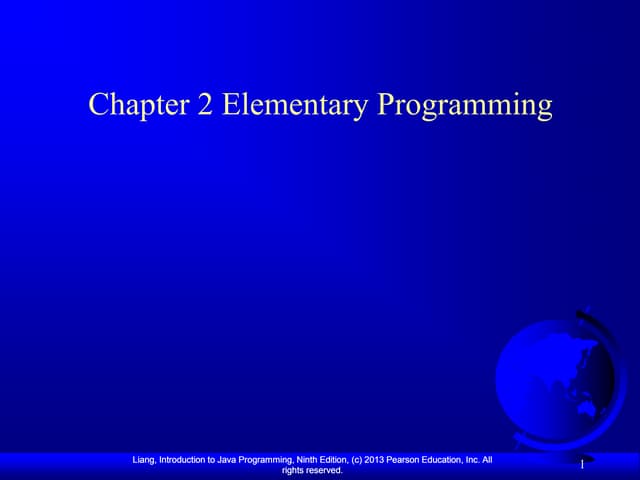 Chapter 2 Elementary Programming

Liang, Introduction to Java Programming, Ninth Edition, (c) 2013 Pearson Education, Inc. All rights reserved.

1